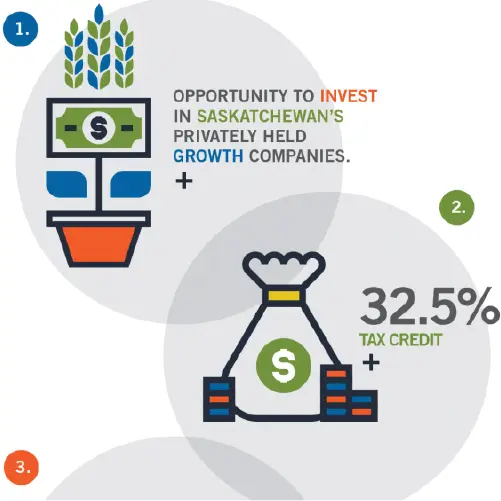 1.

$

OPPORTUNITY TO INVEST IN SASKATCHEWAN'S PRIVATELY HELD GROWTH COMPANIES.
+

2.

$

32.5%
TAX CREDIT
+

3.